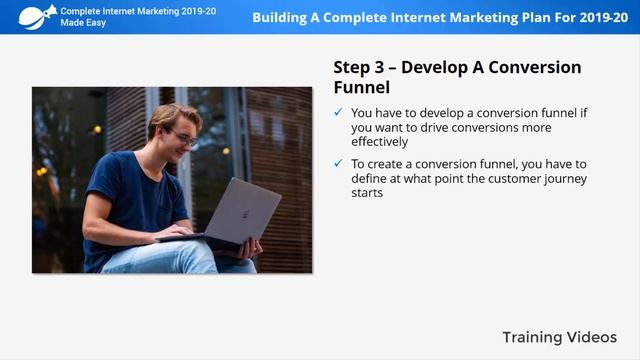 Complete Internet Marketing 2019-20 Made Easy

Building A Complete Internet Marketing Plan For 2019-20

Step 3 – Develop A Conversion Funnel

✓ You have to develop a conversion funnel if you want to drive conversions more effectively

✓ To create a conversion funnel, you have to define at what point the customer journey starts

Training Videos